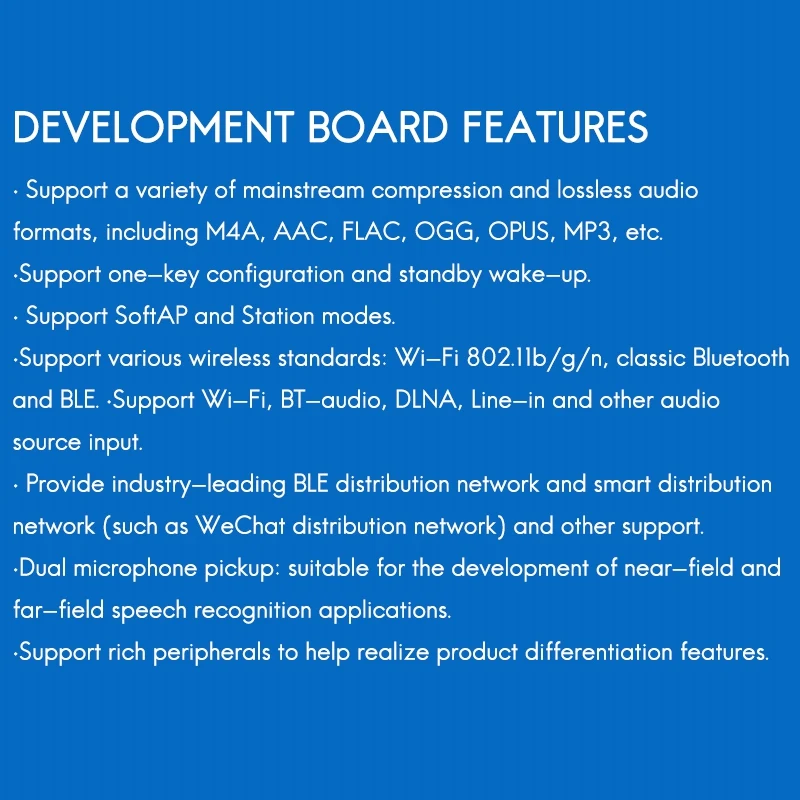 DEVELOPMENT BOARD FEATURES

· Support a variety of mainstream compression and lossless audio formats, including M4A, AAC, FLAC, OGG, OPUS, MP3, etc.
·Support one–key configuration and standby wake–up.
· Support SoftAP and Station modes.
·Support various wireless standards: Wi–Fi 802.11b/g/n, classic Bluetooth and BLE. ·Support Wi–Fi, BT–audio, DLNA, Line–in and other audio source input.
· Provide industry–leading BLE distribution network and smart distribution network (such as WeChat distribution network) and other support.
·Dual microphone pickup: suitable for the development of near–field and far–field speech recognition applications.
·Support rich peripherals to help realize product differentiation features.